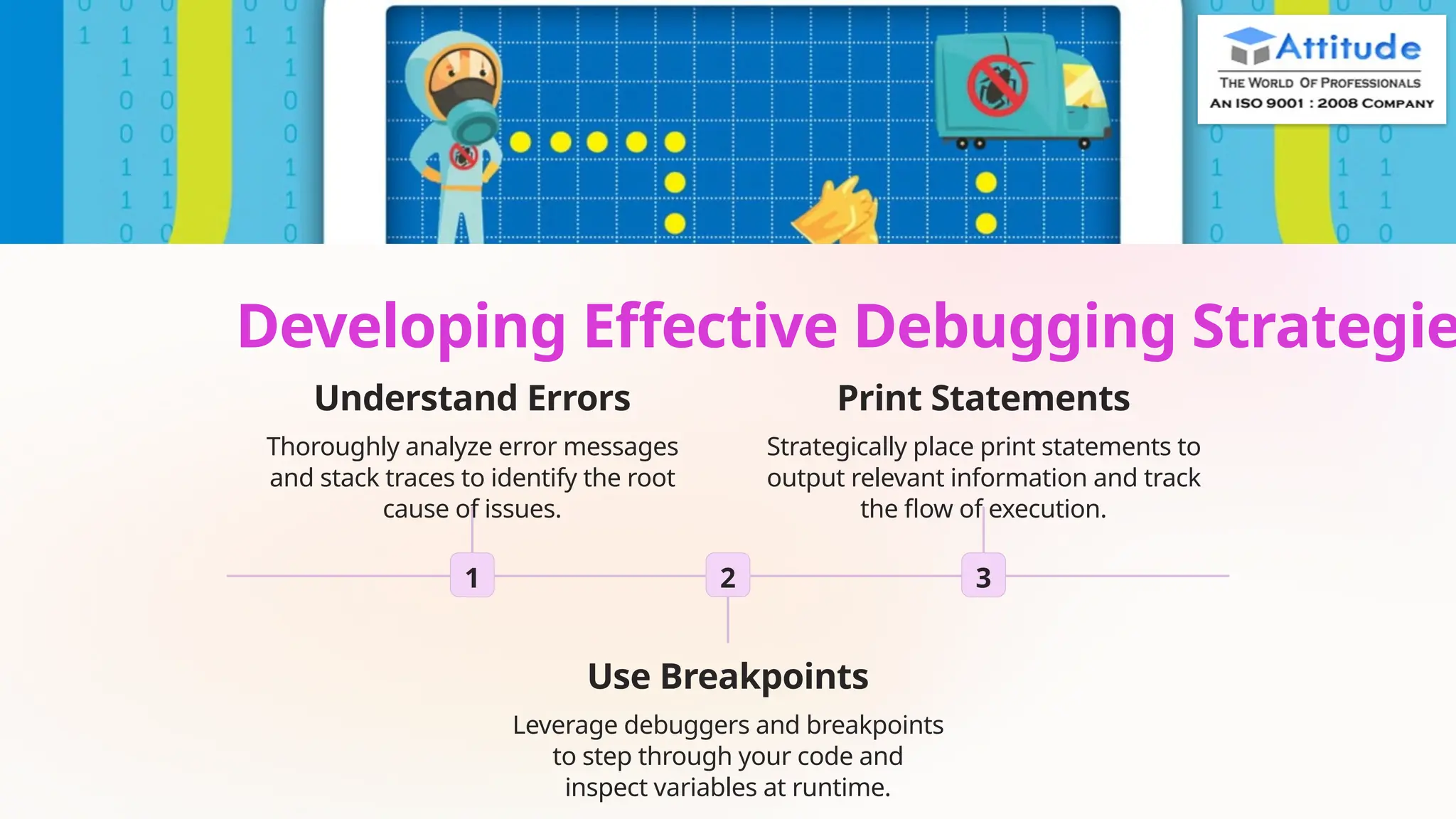 Attitude
THE WORLD OF PROFESSIONALS
AN ISO 9001 : 2008 COMPANY

Developing Effective Debugging Strategie

Understand Errors

Thoroughly analyze error messages and stack traces to identify the root cause of issues.

Print Statements

Strategically place print statements to output relevant information and track the flow of execution.

1

2

3

Use Breakpoints

Leverage debuggers and breakpoints to step through your code and inspect variables at runtime.